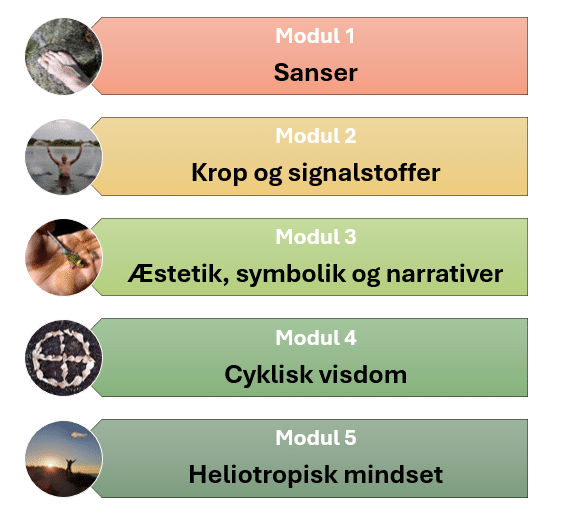 Modul 1
Sanser

Modul 2
Krop og signalstoffer

Modul 3
Æstetik, symbolik og narrativer

Modul 4
Cyklisk visdom

Modul 5
Heliotropisk mindset